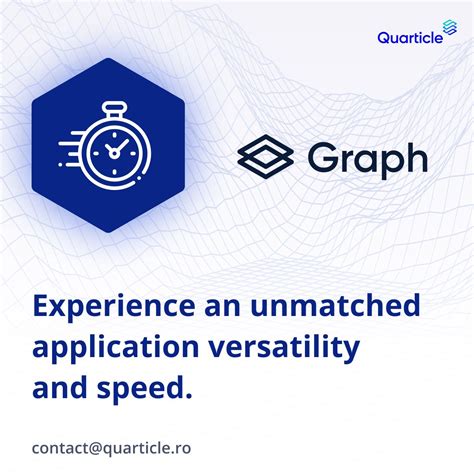 Quarticle

Graph

Experience an unmatched application versatility and speed.

contact@quarticle.ro